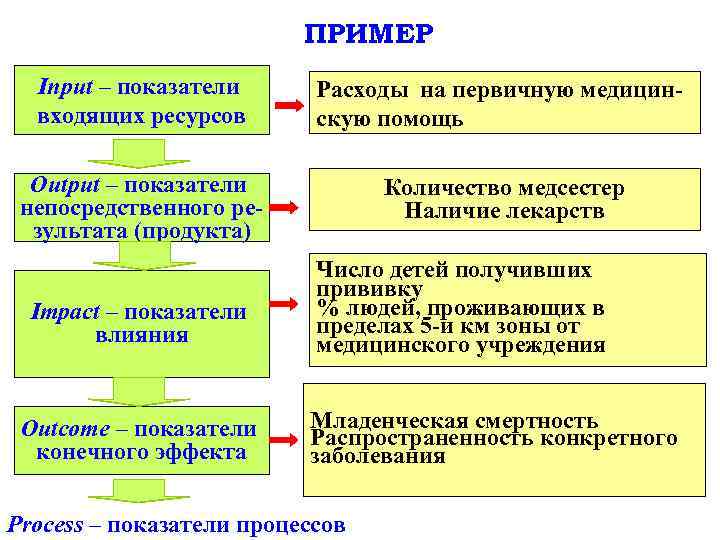 ПРИМЕР

Input – показатели входящих ресурсов

Расходы на первичную медицинскую помощь

Output – показатели непосредственного результата (продукта)

Количество медсестер
Наличие лекарств

Impact – показатели влияния

Число детей получивших прививку
% людей, проживающих в пределах 5-и км зоны от медицинского учреждения

Outcome – показатели конечного эффекта

Младенческая смертность
Распространенность конкретного заболевания

Process – показатели процессов